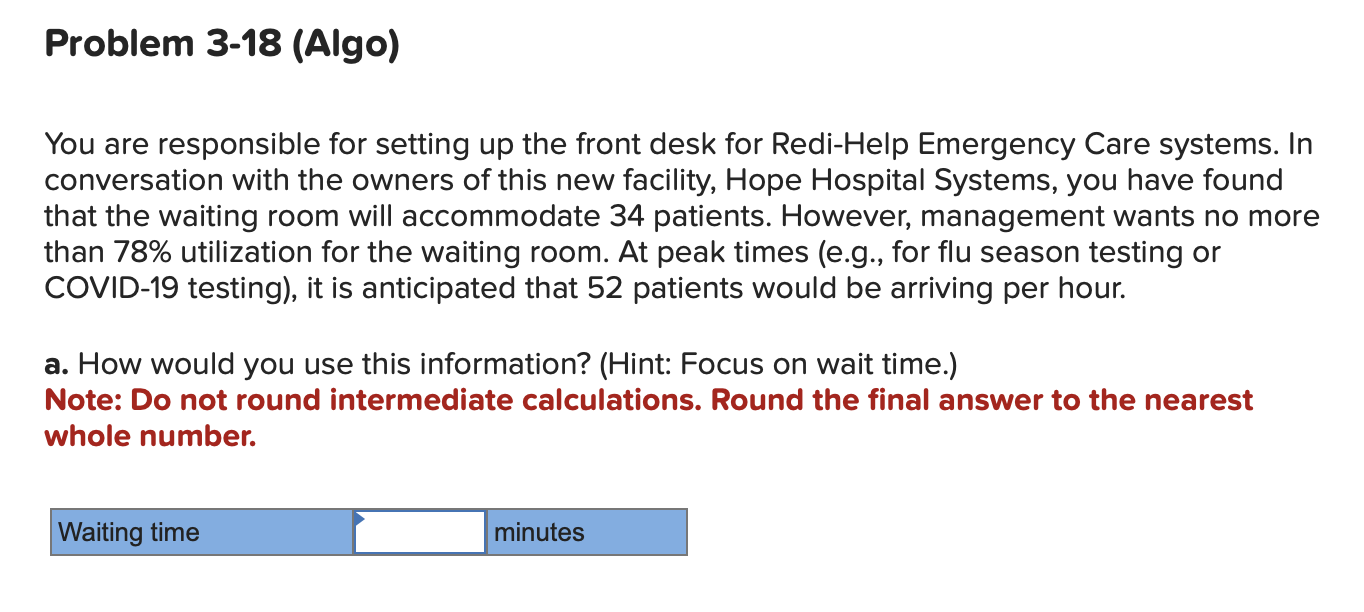 Problem 3-18 (Algo)

You are responsible for setting up the front desk for Redi-Help Emergency Care systems. In conversation with the owners of this new facility, Hope Hospital Systems, you have found that the waiting room will accommodate 34 patients. However, management wants no more than 78% utilization for the waiting room. At peak times (e.g., for flu season testing or COVID-19 testing), it is anticipated that 52 patients would be arriving per hour.

a. How would you use this information? (Hint: Focus on wait time.)
Note: Do not round intermediate calculations. Round the final answer to the nearest whole number.

| Waiting time | | minutes |
|---|---|---|